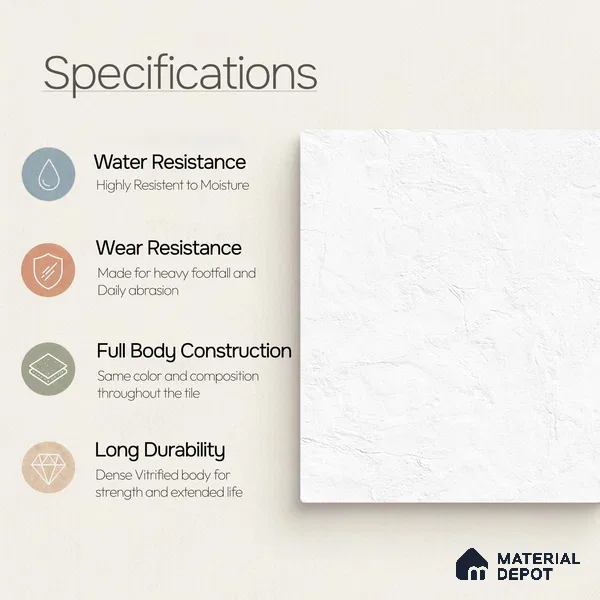 Specifications

Water Resistance
Highly Resistent to Moisture

Wear Resistance
Made for heavy footfall and Daily abrasion

Full Body Construction
Same color and composition throughout the tile

Long Durability
Dense Vitrified body for strength and extended life

MATERIAL DEPOT